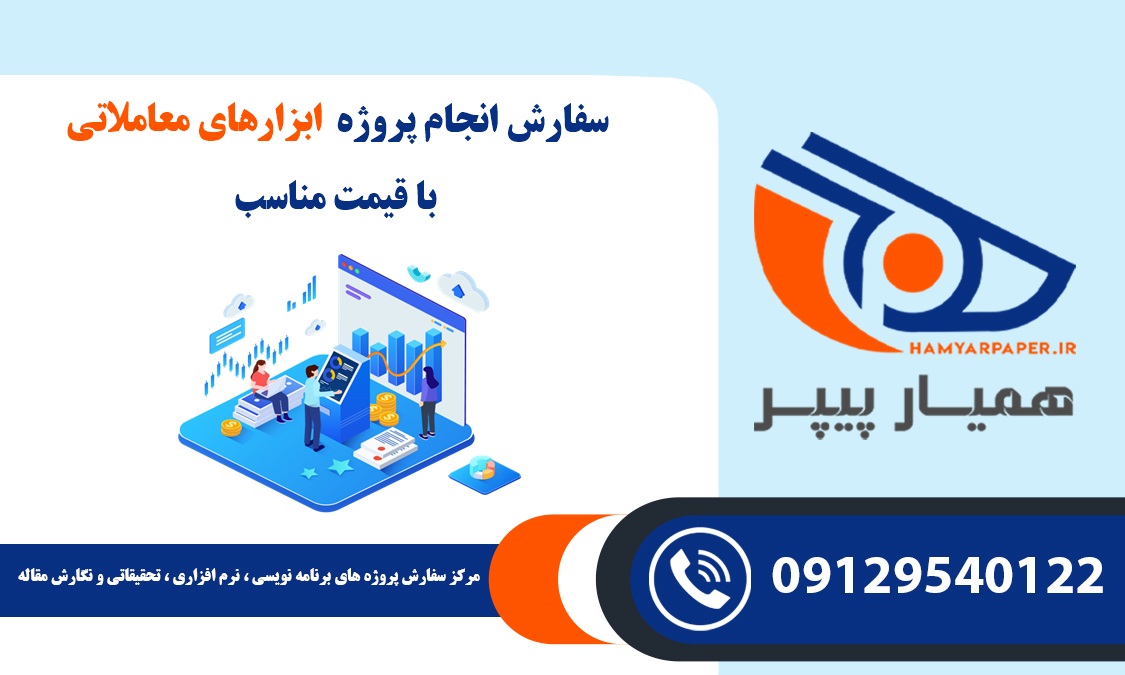 سفارش انجام پروژه ابزارهای معاملاتی
با قیمت مناسب

HAMYARPAPER.IR
همیار پیپر

مرکز سفارش پروژه های برنامه نویسی ، نرم افزاری ، تحقیقاتی و نگارش مقاله

09129540122